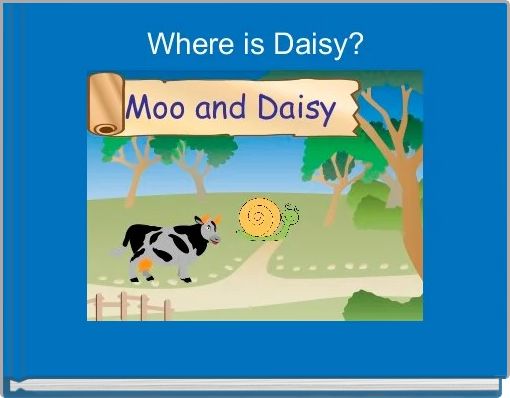 Where is Daisy?

Moo and Daisy